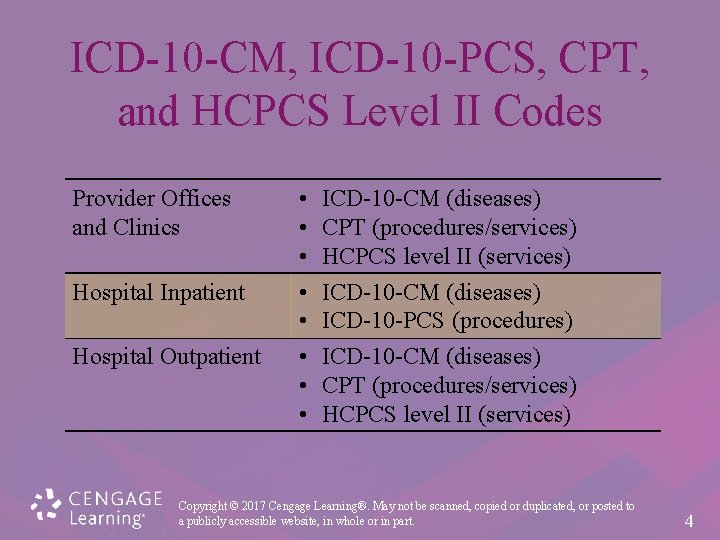 ICD-10-CM, ICD-10-PCS, CPT, and HCPCS Level II Codes

| | |
|---|---|
| Provider Offices and Clinics | • ICD-10-CM (diseases) • CPT (procedures/services) • HCPCS level II (services) |
| Hospital Inpatient | • ICD-10-CM (diseases) • ICD-10-PCS (procedures) |
| Hospital Outpatient | • ICD-10-CM (diseases) • CPT (procedures/services) • HCPCS level II (services) |

CENGAGE Learning®

Copyright © 2017 Cengage Learning®. May not be scanned, copied or duplicated, or posted to a publicly accessible website, in whole or in part.

4